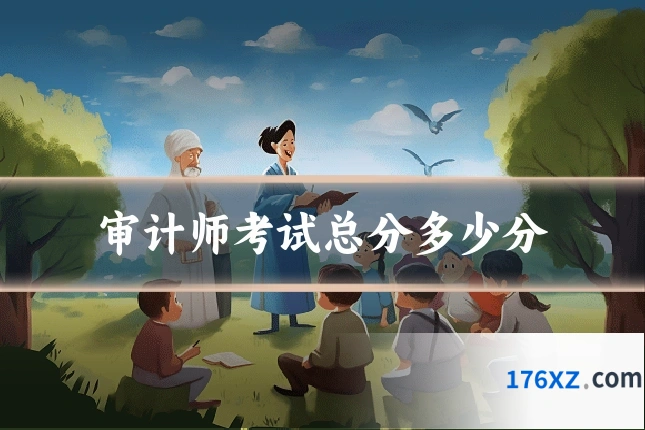 审计师考试总分多少分

176XZ.com